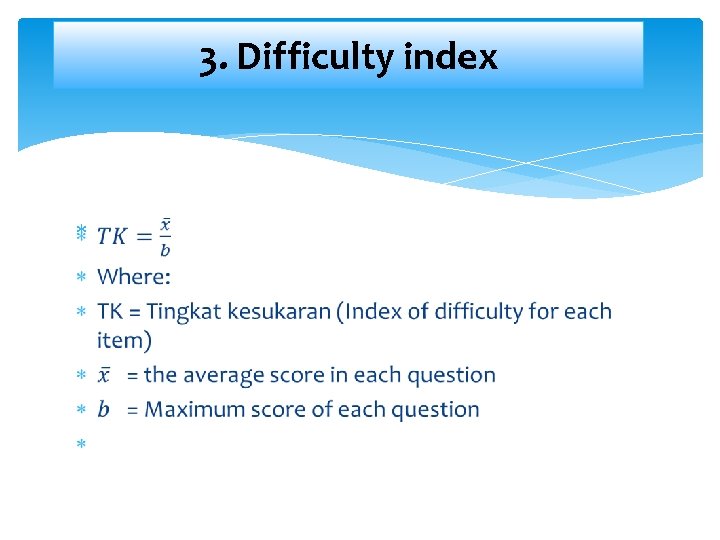 3. Difficulty index

* $TK = \frac{\bar{x}}{b}$
* Where:
* TK = Tingkat kesukaran (Index of difficulty for each item)
* $\bar{x}$ = the average score in each question
* $b$ = Maximum score of each question
*